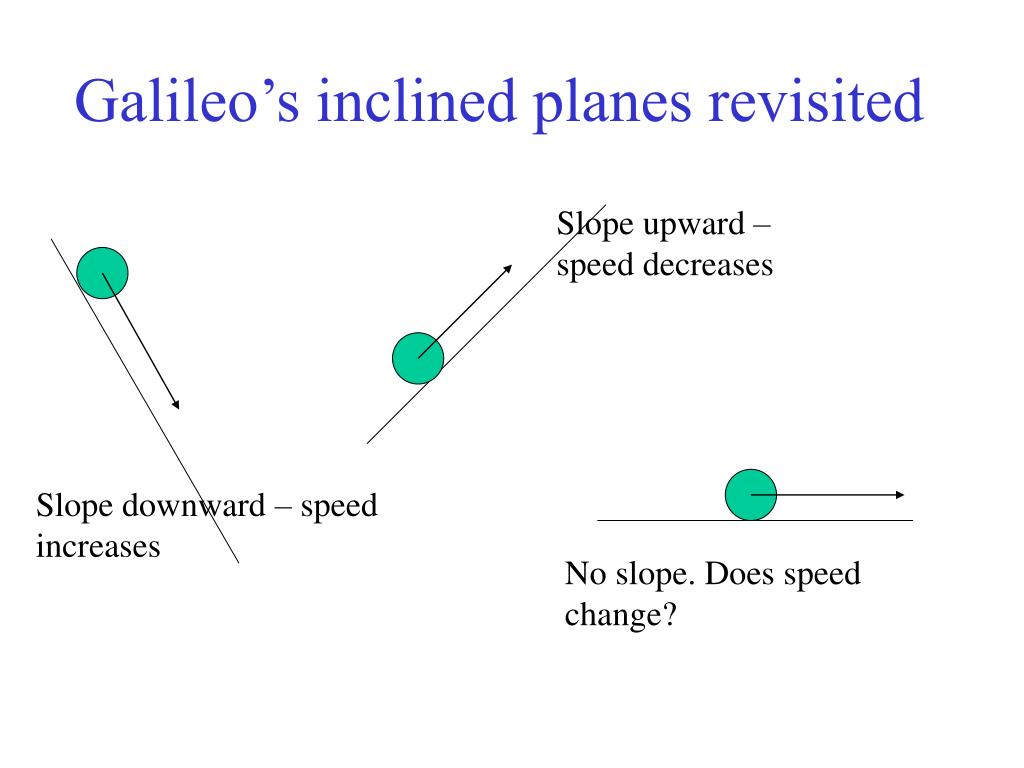 Galileo’s inclined planes revisited

Slope upward – speed decreases

Slope downward – speed increases

No slope. Does speed change?